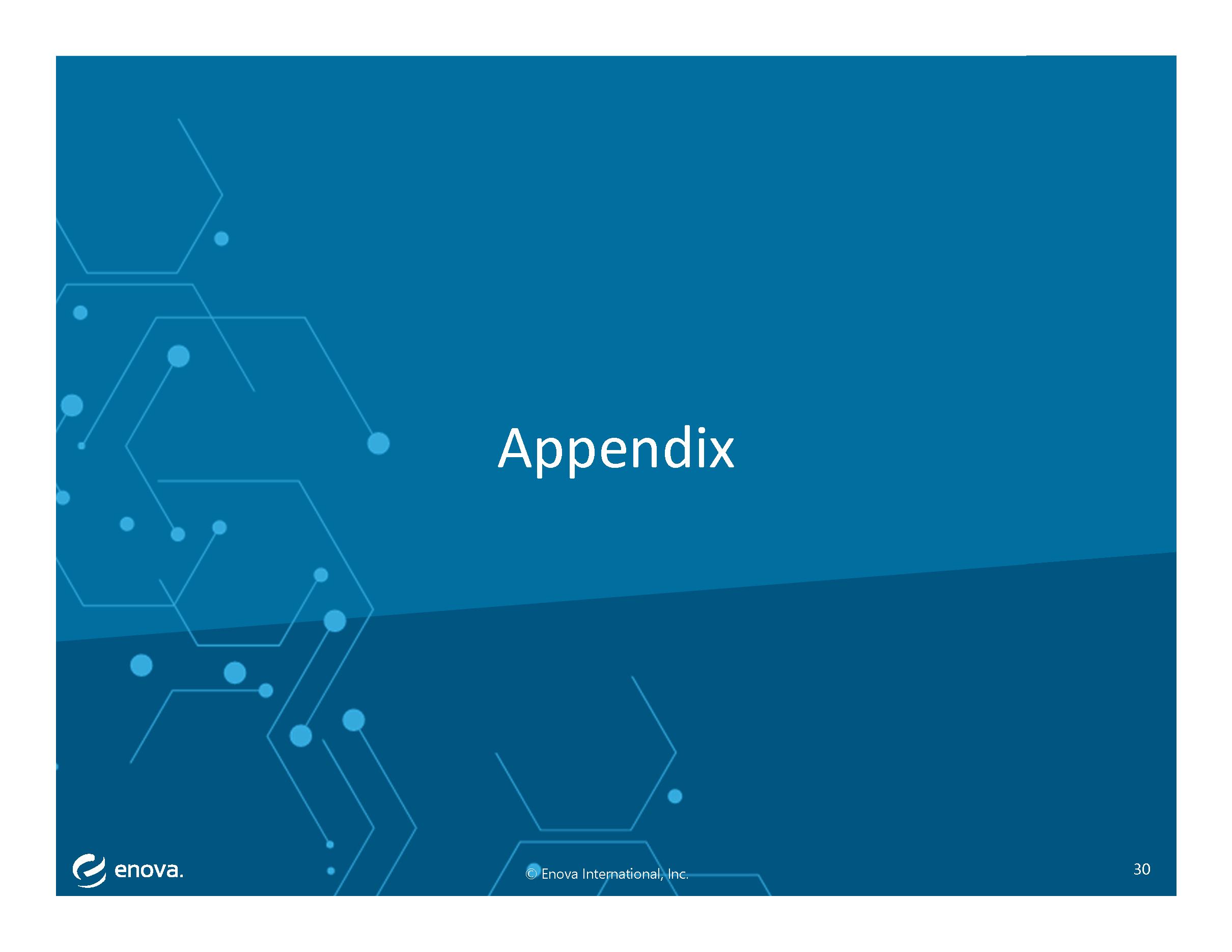 Appendix

enova.

© Enova International, Inc.

30